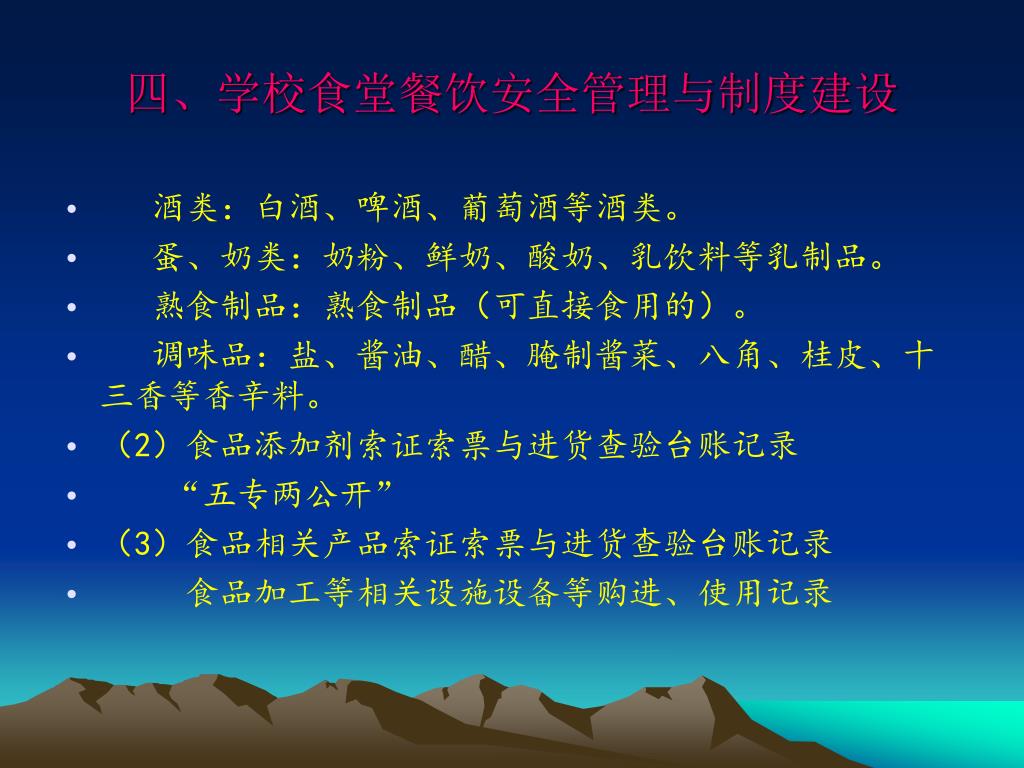 四、学校食堂餐饮安全管理与制度建设

• 酒类：白酒、啤酒、葡萄酒等酒类。
• 蛋、奶类：奶粉、鲜奶、酸奶、乳饮料等乳制品。
• 熟食制品：熟食制品（可直接食用的）。
• 调味品：盐、酱油、醋、腌制酱菜、八角、桂皮、十三香等香辛料。
• （2）食品添加剂索证索票与进货查验台账记录
• “五专两公开”
• （3）食品相关产品索证索票与进货查验台账记录
• 食品加工等相关设施设备等购进、使用记录